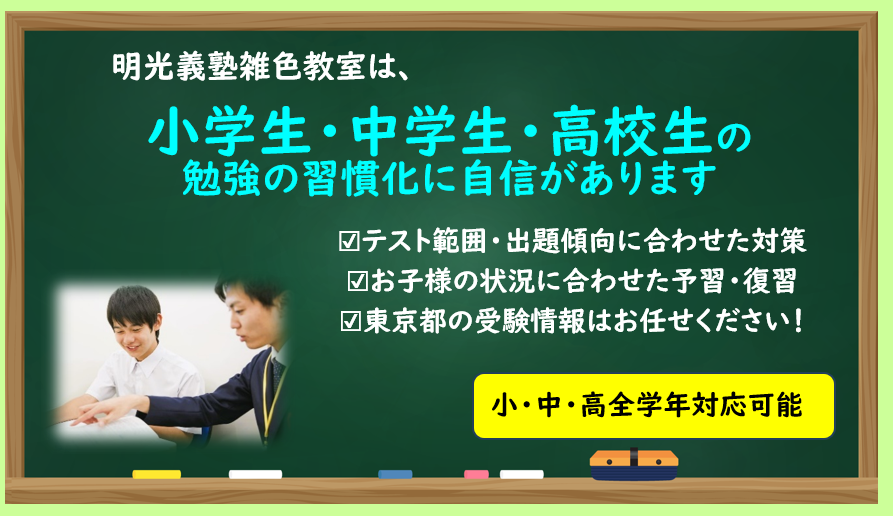 明光義塾雑色教室は、

小学生・中学生・高校生の
勉強の習慣化に自信があります

☑テスト範囲・出題傾向に合わせた対策
☑お子様の状況に合わせた予習・復習
☑東京都の受験情報はお任せください！

小・中・高全学年対応可能